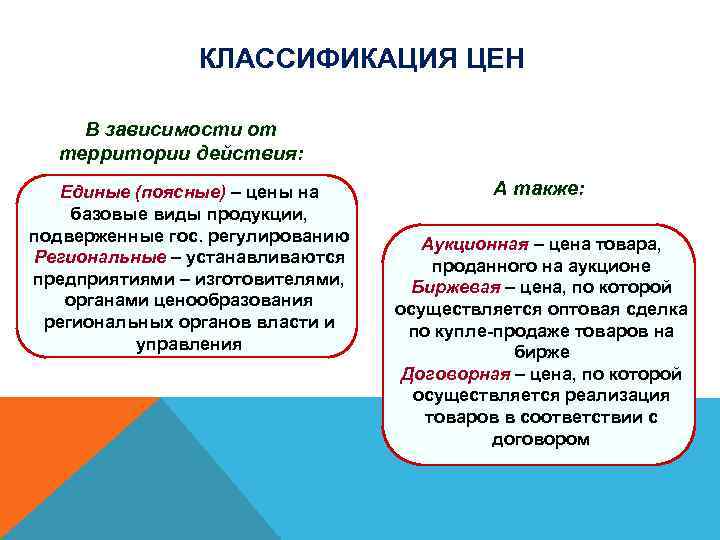 КЛАССИФИКАЦИЯ ЦЕН

В зависимости от территории действия:

Единые (поясные) – цены на базовые виды продукции, подверженные гос. регулированию
Региональные – устанавливаются предприятиями – изготовителями, органами ценообразования региональных органов власти и управления

А также:

Аукционная – цена товара, проданного на аукционе
Биржевая – цена, по которой осуществляется оптовая сделка по купле-продаже товаров на бирже
Договорная – цена, по которой осуществляется реализация товаров в соответствии с договором